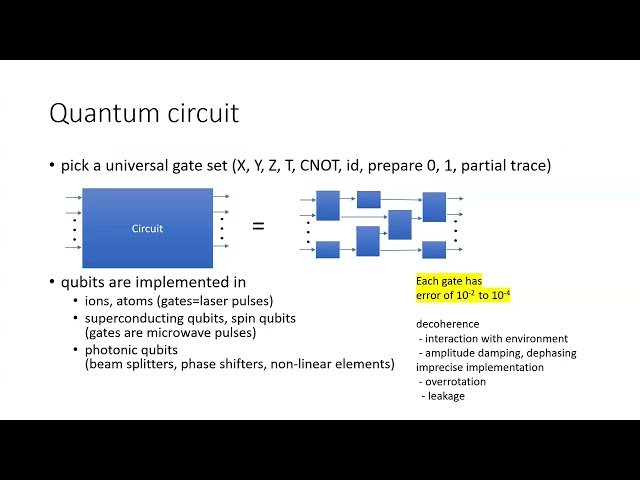 Quantum circuit

• pick a universal gate set (X, Y, Z, T, CNOT, id, prepare 0, 1, partial trace)

Circuit

=

• qubits are implemented in
  • ions, atoms (gates=laser pulses)
  • superconducting qubits, spin qubits (gates are microwave pulses)
  • photonic qubits (beam splitters, phase shifters, non-linear elements)

Each gate has error of $10^{-2}$ to $10^{-4}$

decoherence
 - interaction with environment
 - amplitude damping, dephasing
imprecise implementation
 - overrotation
 - leakage